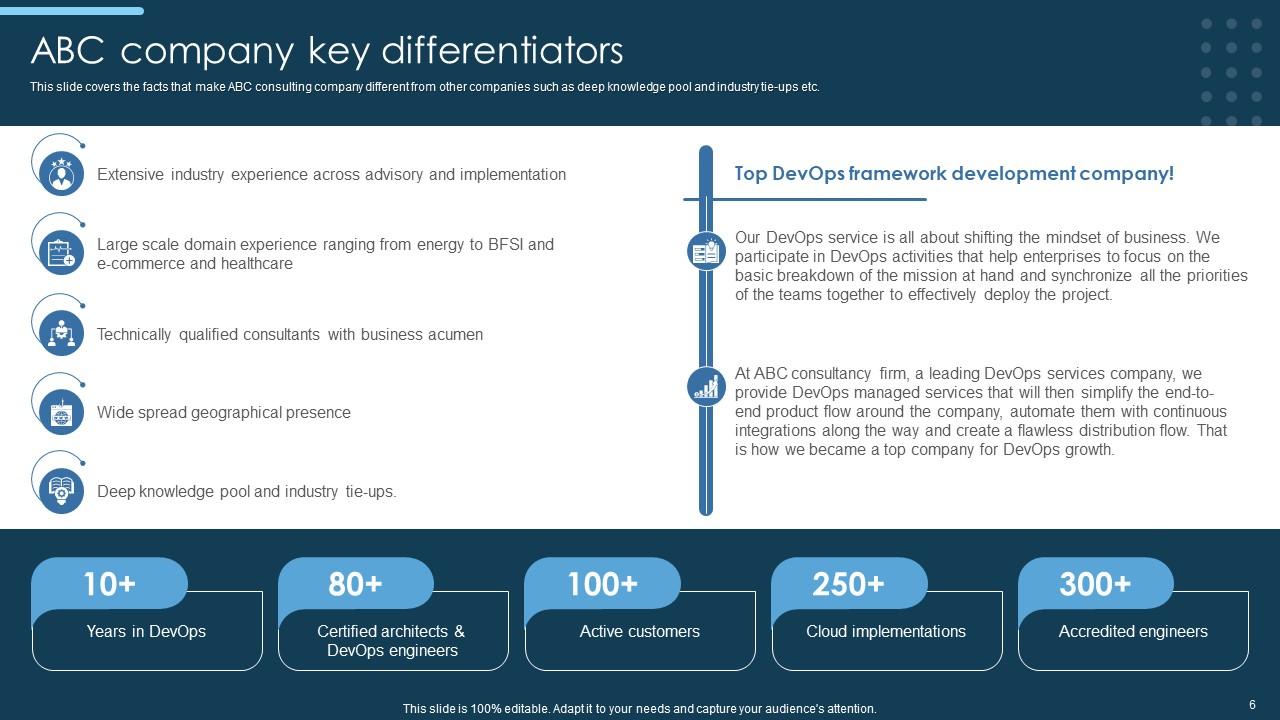 ABC company key differentiators

This slide covers the facts that make ABC consulting company different from other companies such as deep knowledge pool and industry tie-ups etc.

Extensive industry experience across advisory and implementation

Large scale domain experience ranging from energy to BFSI and e-commerce and healthcare

Technically qualified consultants with business acumen

Wide spread geographical presence

Deep knowledge pool and industry tie-ups.

Top DevOps framework development company!

Our DevOps service is all about shifting the mindset of business. We participate in DevOps activities that help enterprises to focus on the basic breakdown of the mission at hand and synchronize all the priorities of the teams together to effectively deploy the project.

At ABC consultancy firm, a leading DevOps services company, we provide DevOps managed services that will then simplify the end-to-end product flow around the company, automate them with continuous integrations along the way and create a flawless distribution flow. That is how we became a top company for DevOps growth.

10+
Years in DevOps

80+
Certified architects & DevOps engineers

100+
Active customers

250+
Cloud implementations

300+
Accredited engineers

This slide is 100% editable. Adapt it to your needs and capture your audience's attention.

6